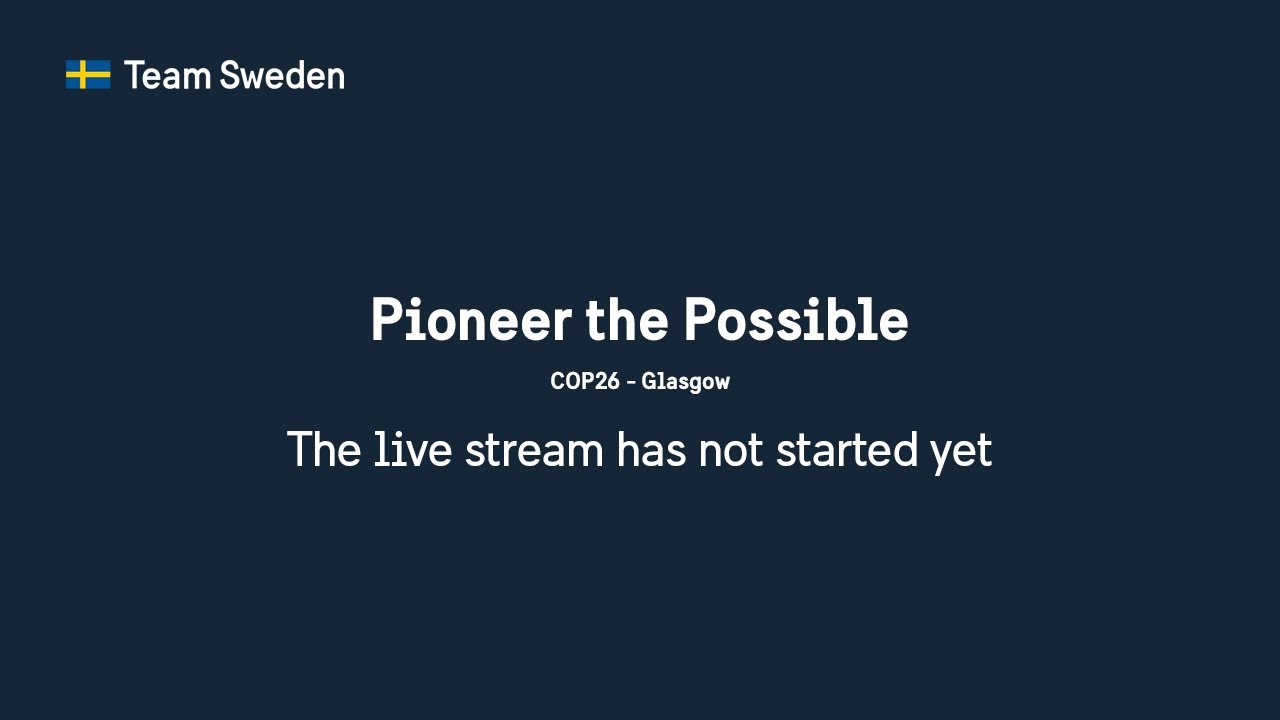 Team Sweden

Pioneer the Possible

COP26 - Glasgow

The live stream has not started yet